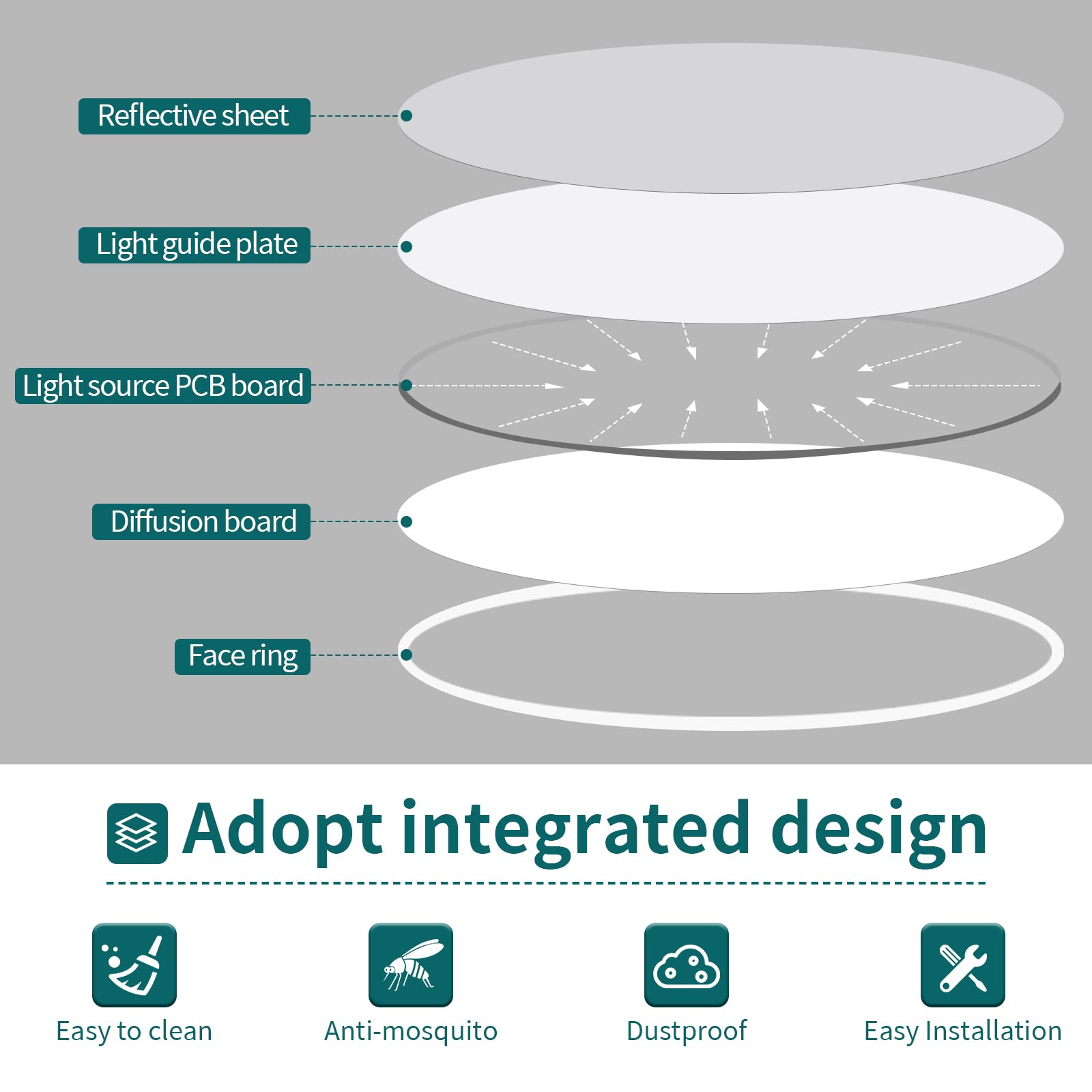 Reflective sheet

Light guide plate

Light source PCB board

Diffusion board

Face ring

Adopt integrated design

Easy to clean

Anti-mosquito

Dustproof

Easy Installation